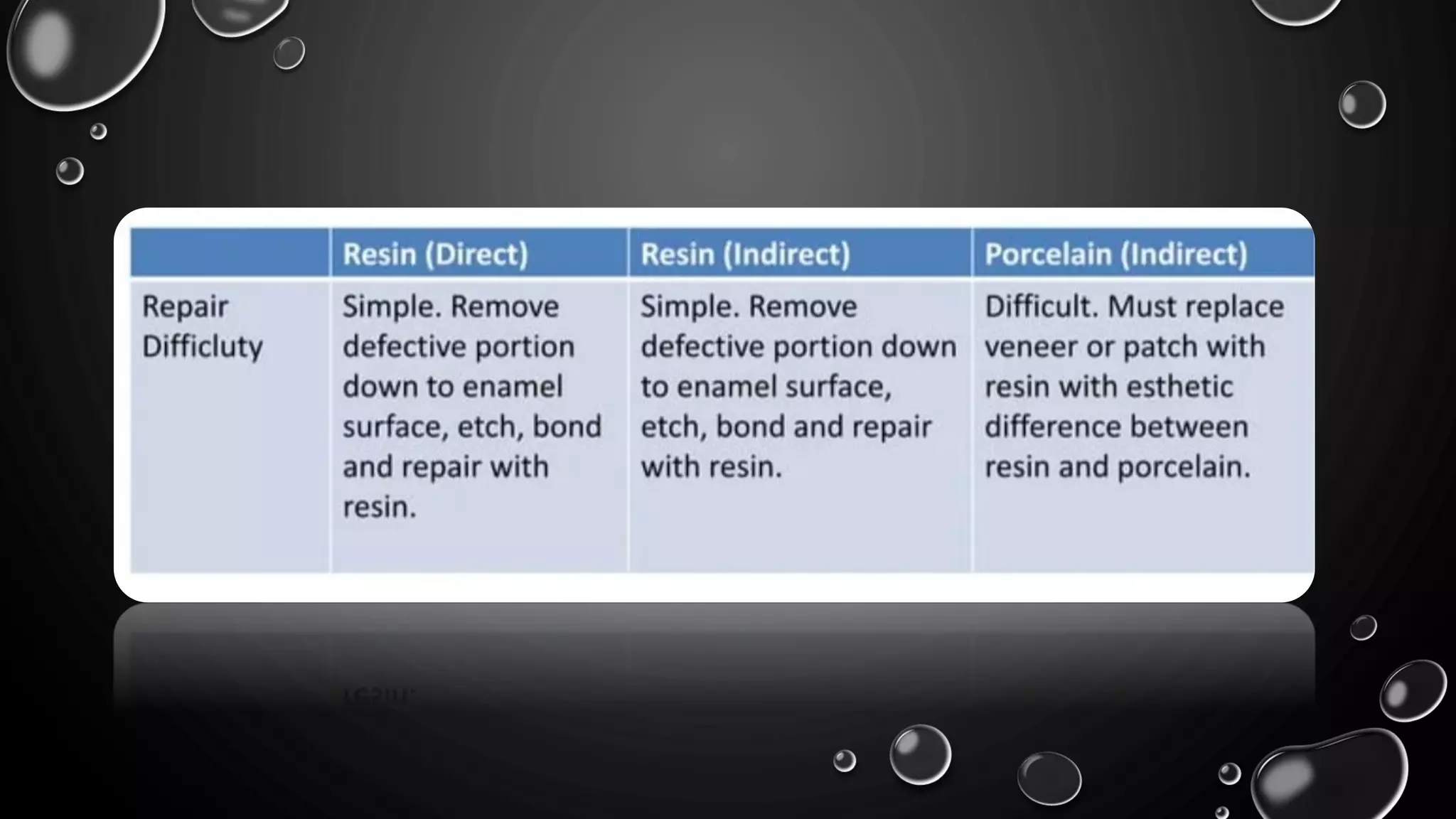 | | Resin (Direct) | Resin (Indirect) | Porcelain (Indirect) |
|---|---|---|---|
| Repair Difficluty | Simple. Remove defective portion down to enamel surface, etch, bond and repair with resin. | Simple. Remove defective portion down to enamel surface, etch, bond and repair with resin. | Difficult. Must replace veneer or patch with resin with esthetic difference between resin and porcelain. |